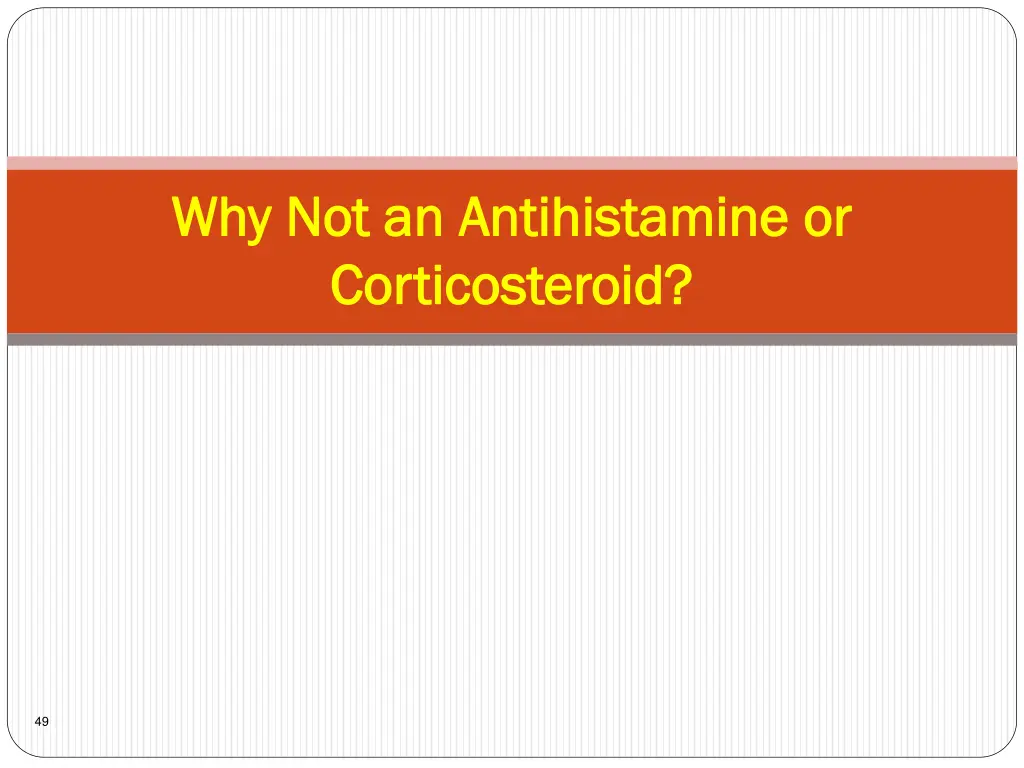 Why Not an Antihistamine or Corticosteroid?

49